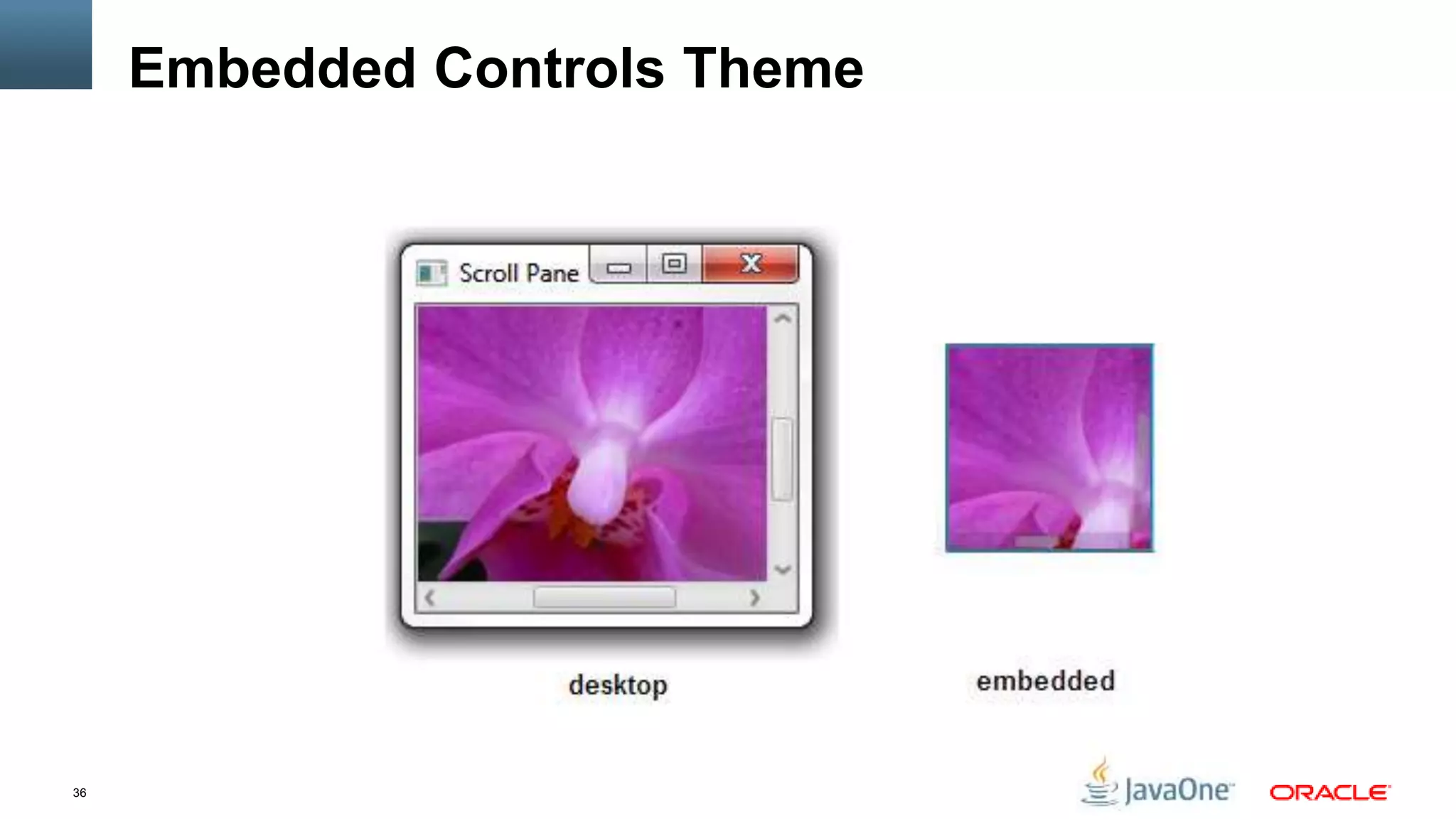 Embedded Controls Theme

Scroll Pane

desktop

embedded

36

JavaOne

ORACLE